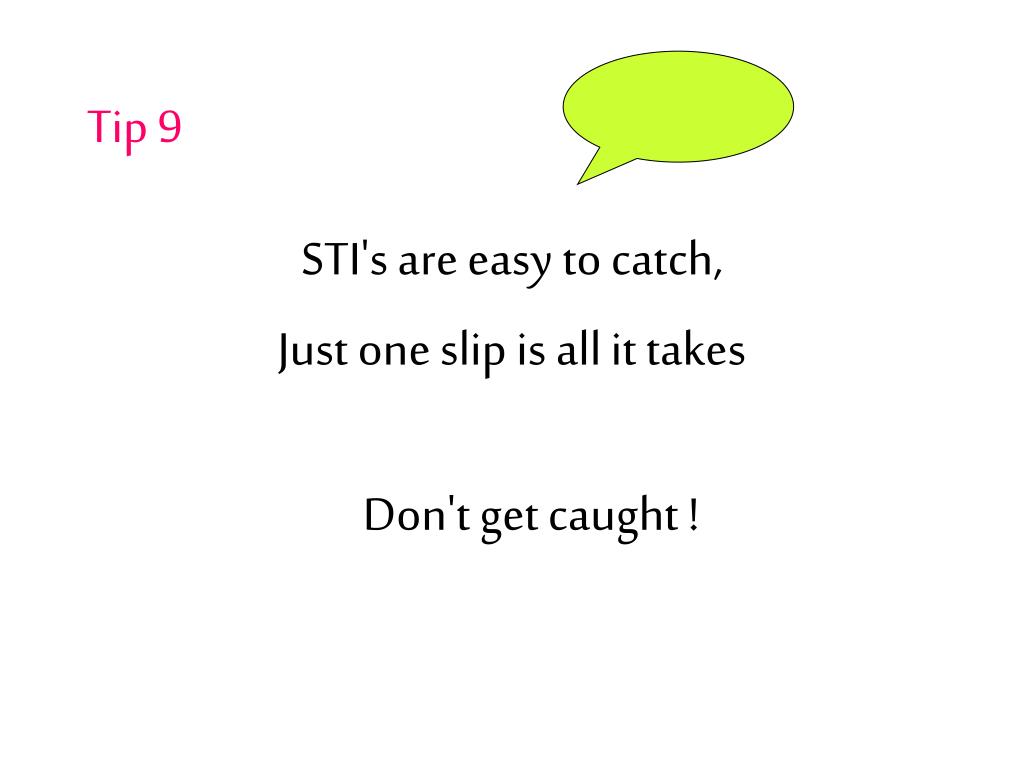 Tip 9

STI's are easy to catch,

Just one slip is all it takes

Don't get caught !